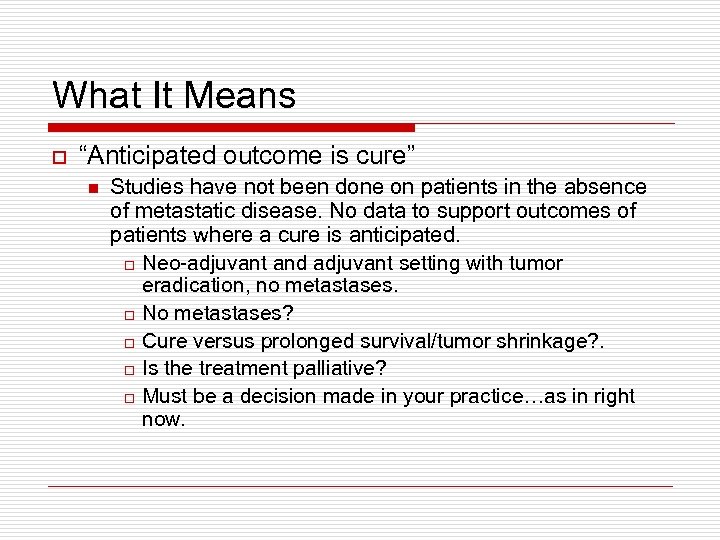 What It Means

“Anticipated outcome is cure”

Studies have not been done on patients in the absence of metastatic disease. No data to support outcomes of patients where a cure is anticipated.

Neo-adjuvant and adjuvant setting with tumor eradication, no metastases.

No metastases?

Cure versus prolonged survival/tumor shrinkage?.

Is the treatment palliative?

Must be a decision made in your practice…as in right now.